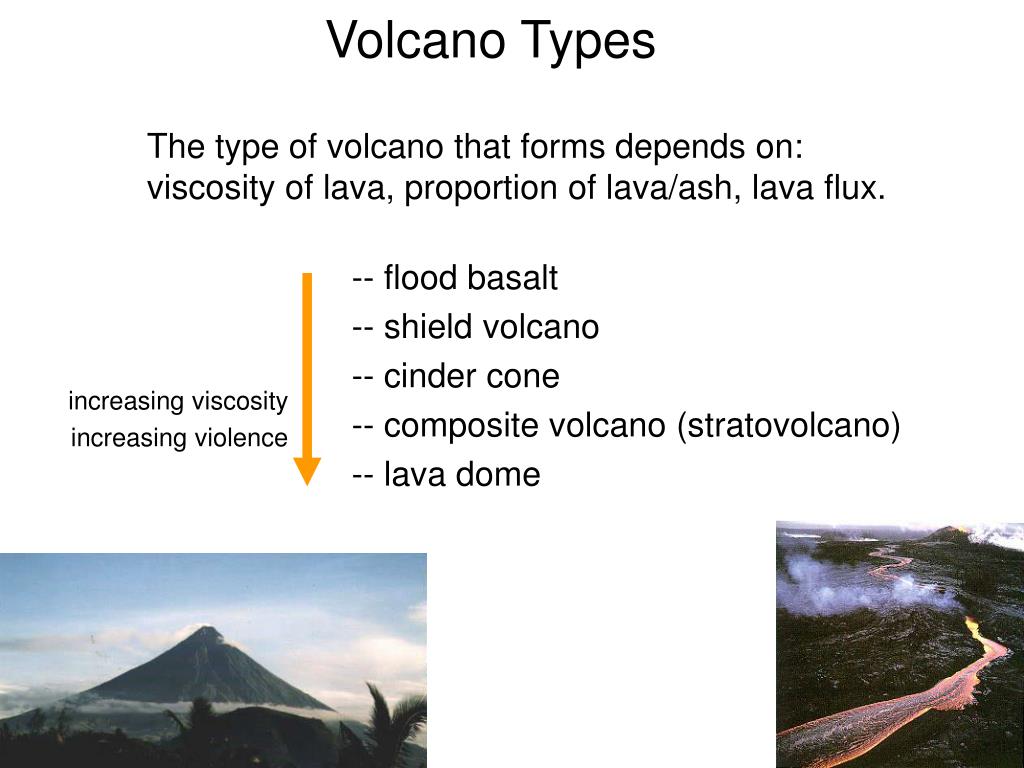 Volcano Types

The type of volcano that forms depends on: viscosity of lava, proportion of lava/ash, lava flux.

-- flood basalt
-- shield volcano
-- cinder cone
-- composite volcano (stratovolcano)
-- lava dome

increasing viscosity
increasing violence